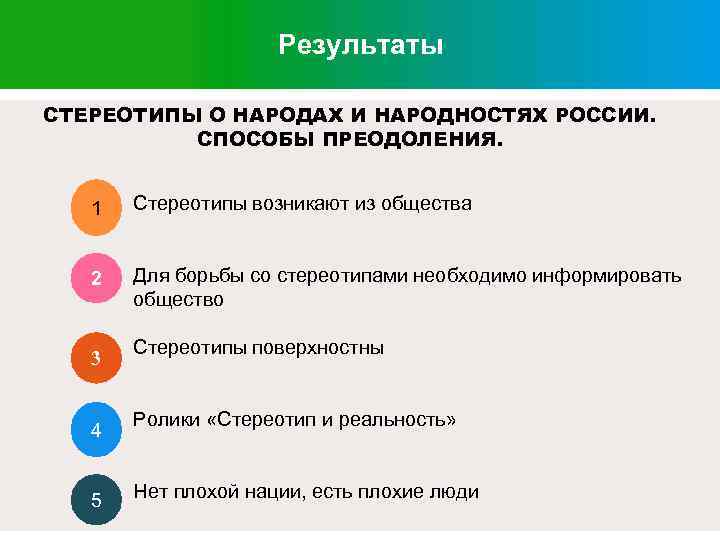 Результаты

СТЕРЕОТИПЫ О НАРОДАХ И НАРОДНОСТЯХ РОССИИ. СПОСОБЫ ПРЕОДОЛЕНИЯ.

1 Стереотипы возникают из общества

2 Для борьбы со стереотипами необходимо информировать общество

3 Стереотипы поверхностны

4 Ролики «Стереотип и реальность»

5 Нет плохой нации, есть плохие люди